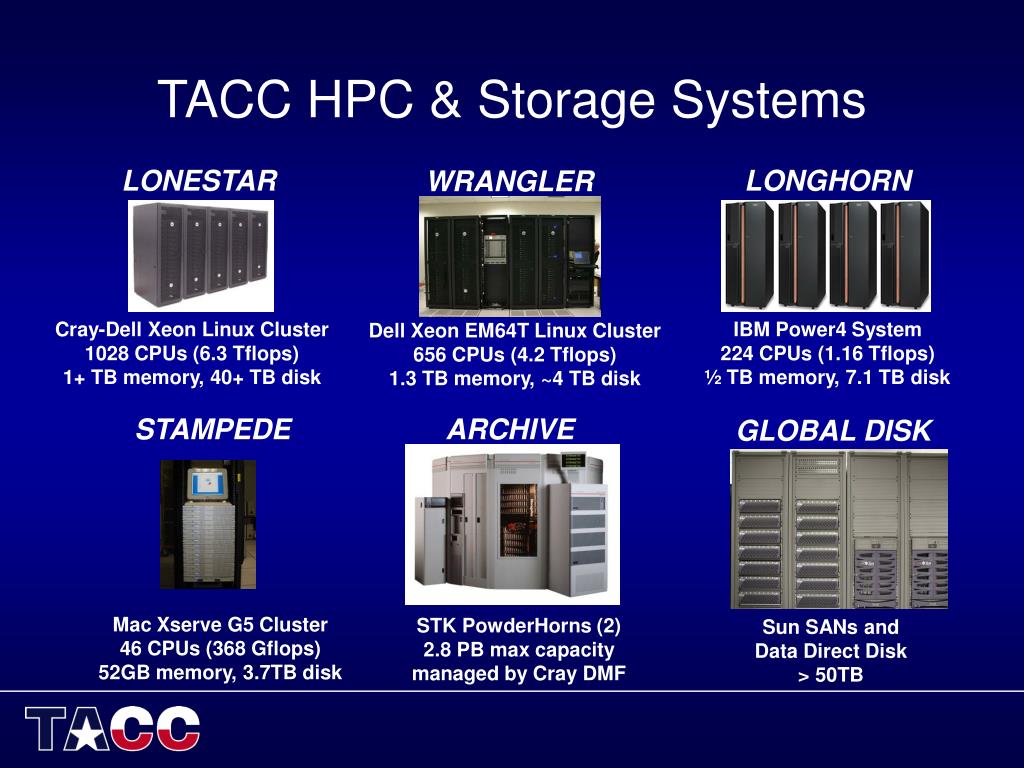 TACC HPC & Storage Systems

LONESTAR

Cray-Dell Xeon Linux Cluster
1028 CPUs (6.3 Tflops)
1+ TB memory, 40+ TB disk

WRANGLER

Dell Xeon EM64T Linux Cluster
656 CPUs (4.2 Tflops)
1.3 TB memory, ~4 TB disk

LONGHORN

IBM Power4 System
224 CPUs (1.16 Tflops)
½ TB memory, 7.1 TB disk

STAMPEDE

Mac Xserve G5 Cluster
46 CPUs (368 Gflops)
52GB memory, 3.7TB disk

ARCHIVE

STK PowderHorns (2)
2.8 PB max capacity
managed by Cray DMF

GLOBAL DISK

Sun SANs and
Data Direct Disk
> 50TB

TACC